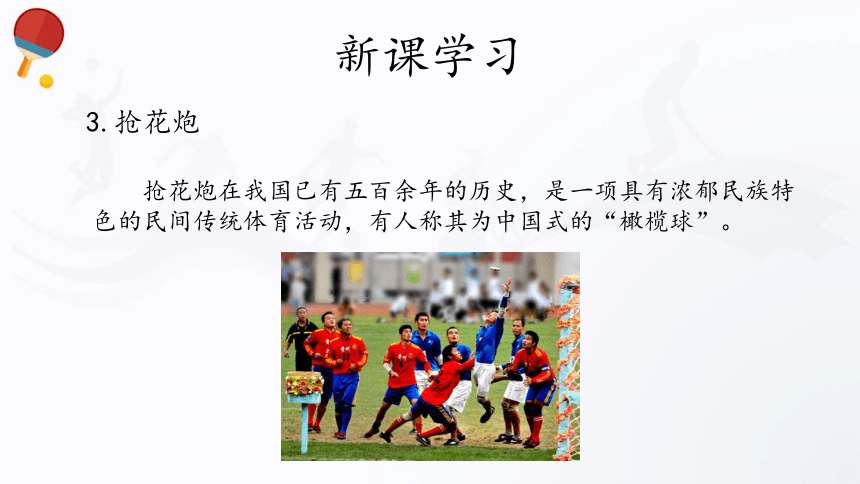 新课学习

3. 抢花炮

抢花炮在我国已有五百余年的历史，是一项具有浓郁民族特色的民间传统体育活动，有人称其为中国式的“橄榄球”。